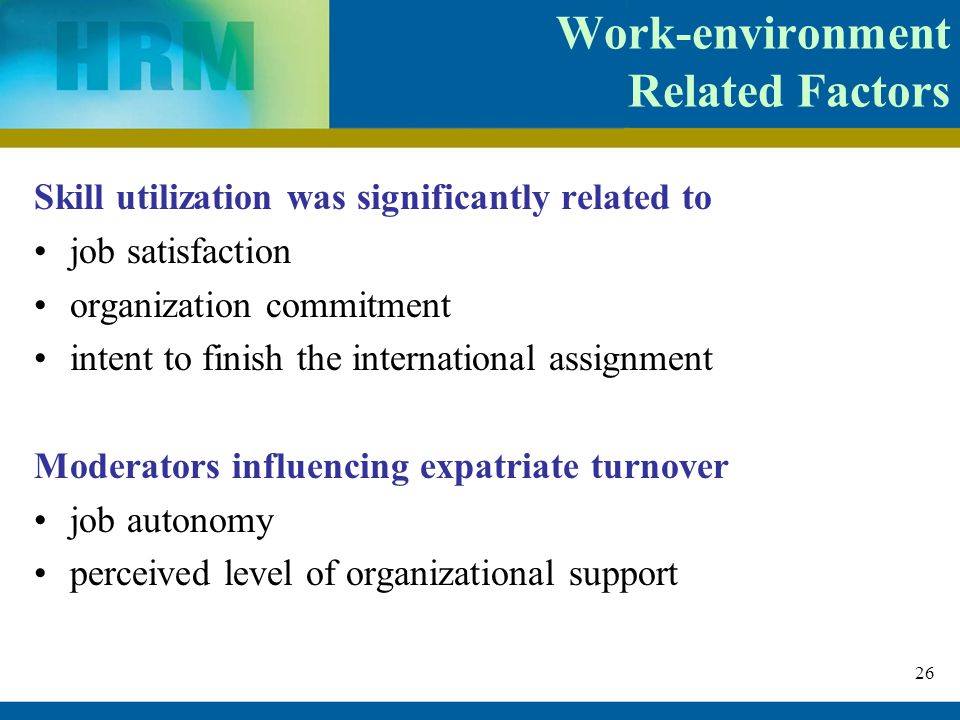 HRM

Work-environment Related Factors

Skill utilization was significantly related to

• job satisfaction
• organization commitment
• intent to finish the international assignment

Moderators influencing expatriate turnover

• job autonomy
• perceived level of organizational support

26